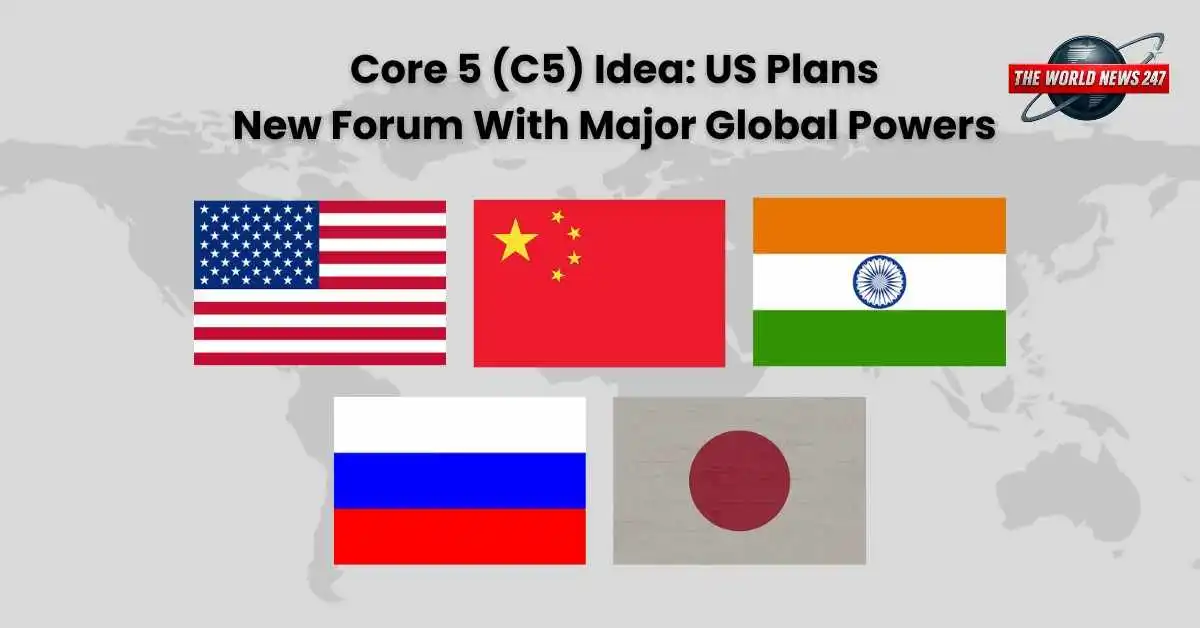 Core 5 (C5) Idea: US Plans
New Forum With Major Global Powers

THE WORLD NEWS 247